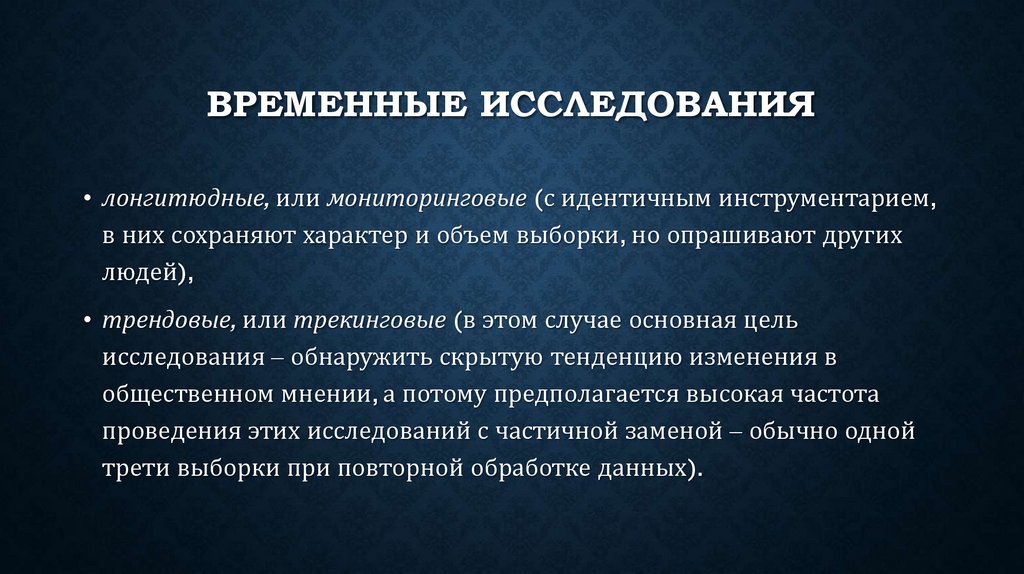 ВРЕМЕННЫЕ ИССЛЕДОВАНИЯ

• лонгитюдные, или мониторинговые (с идентичным инструментарием, в них сохраняют характер и объем выборки, но опрашивают других людей),

• трендовые, или трекинговые (в этом случае основная цель исследования – обнаружить скрытую тенденцию изменения в общественном мнении, а потому предполагается высокая частота проведения этих исследований с частичной заменой – обычно одной трети выборки при повторной обработке данных).